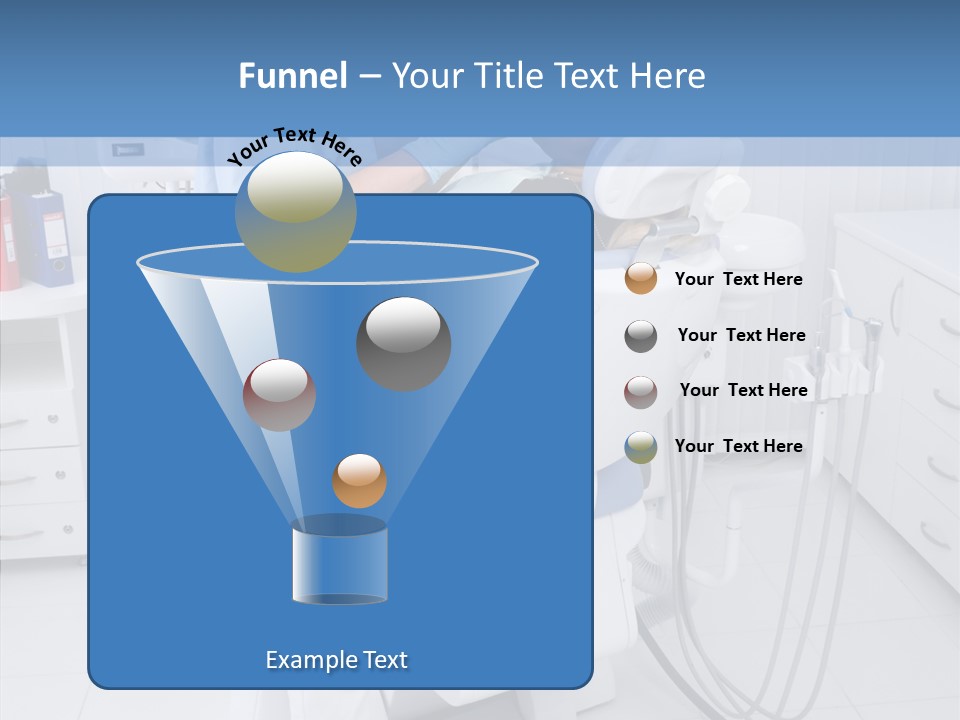 Funnel – Your Title Text Here

Your Text Here

Your Text Here

Your Text Here

Your Text Here

Your Text Here

Example Text